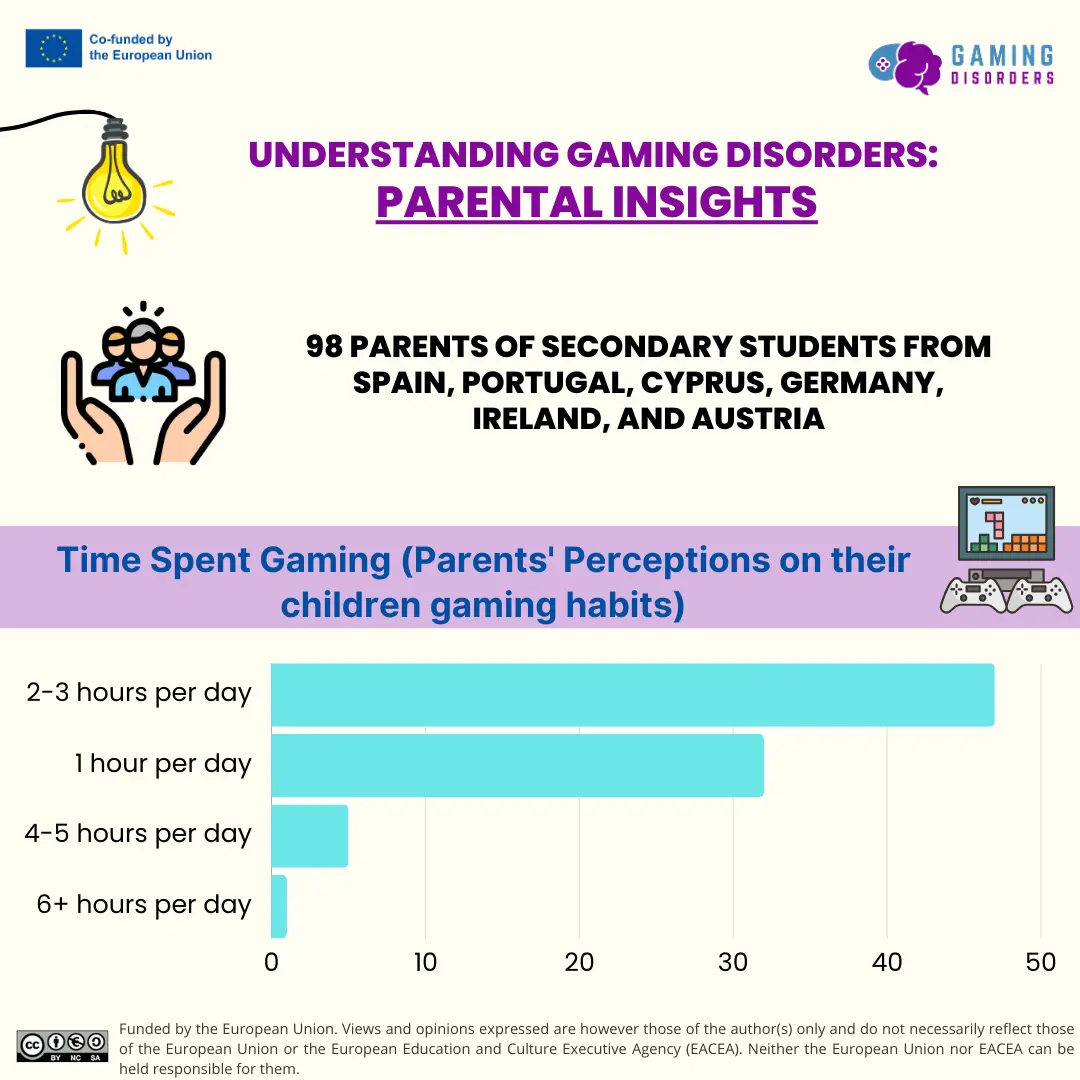 Co-funded by the European Union

GAMING DISORDERS

UNDERSTANDING GAMING DISORDERS: PARENTAL INSIGHTS

98 PARENTS OF SECONDARY STUDENTS FROM SPAIN, PORTUGAL, CYPRUS, GERMANY, IRELAND, AND AUSTRIA

Time Spent Gaming (Parents' Perceptions on their children gaming habits)

2-3 hours per day
1 hour per day
4-5 hours per day
6+ hours per day

0 10 20 30 40 50

BY NC SA

Funded by the European Union. Views and opinions expressed are however those of the author(s) only and do not necessarily reflect those of the European Union or the European Education and Culture Executive Agency (EACEA). Neither the European Union nor EACEA can be held responsible for them.